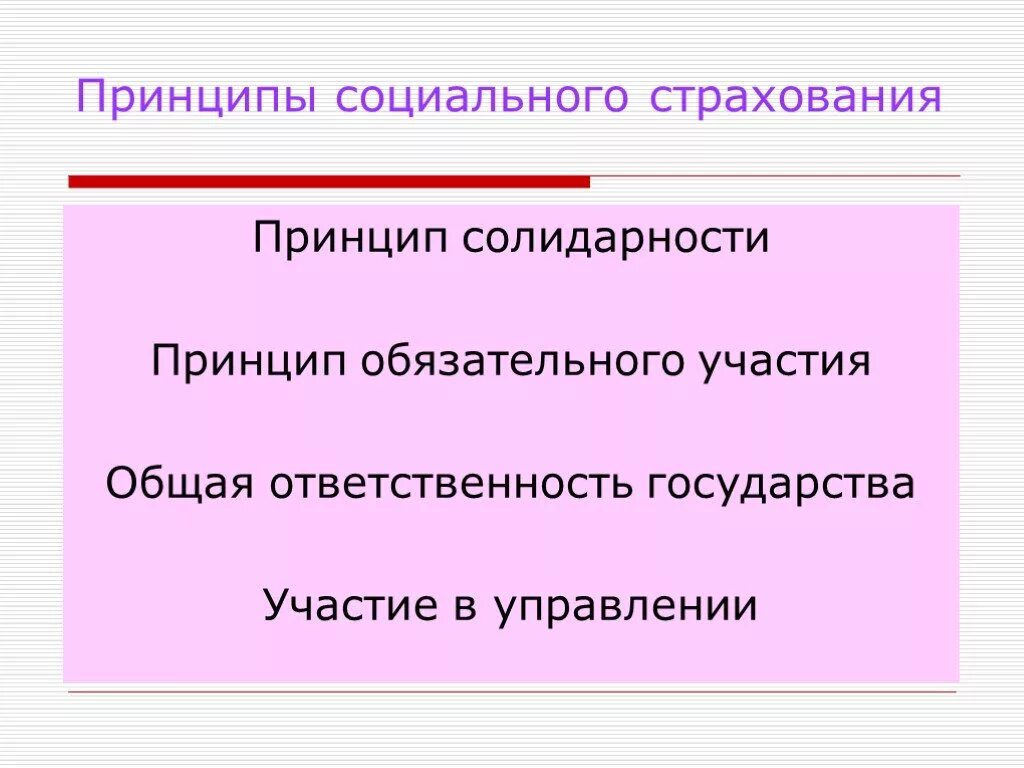 Принципы социального страхования

Принцип солидарности

Принцип обязательного участия

Общая ответственность государства

Участие в управлении